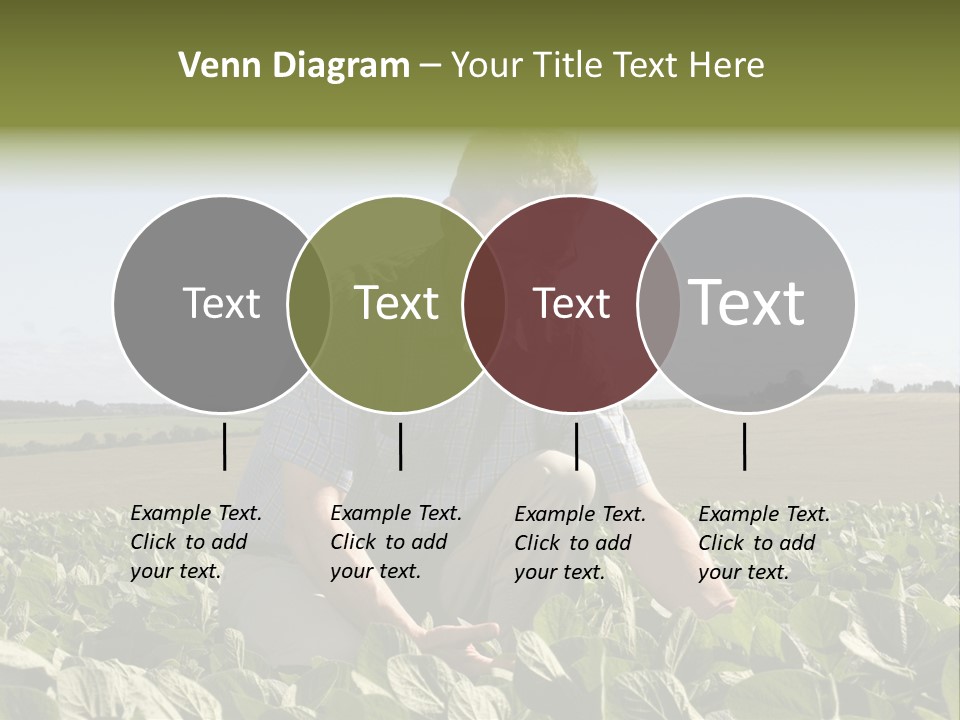 Venn Diagram – Your Title Text Here

Text

Text

Text

Text

Example Text. Click to add your text.

Example Text. Click to add your text.

Example Text. Click to add your text.

Example Text. Click to add your text.